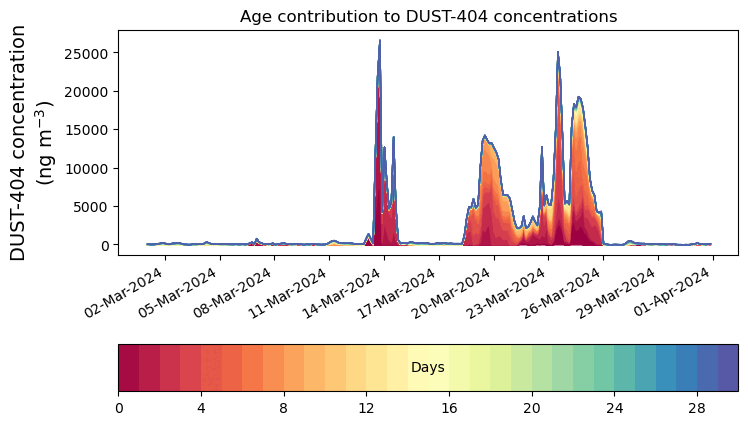 Age contribution to DUST-404 concentrations

DUST-404 concentration (ng m$^{-3}$)

25000
20000
15000
10000
5000
0

02-Mar-2024
05-Mar-2024
08-Mar-2024
11-Mar-2024
14-Mar-2024
17-Mar-2024
20-Mar-2024
23-Mar-2024
26-Mar-2024
29-Mar-2024
01-Apr-2024

Days

0
4
8
12
16
20
24
28